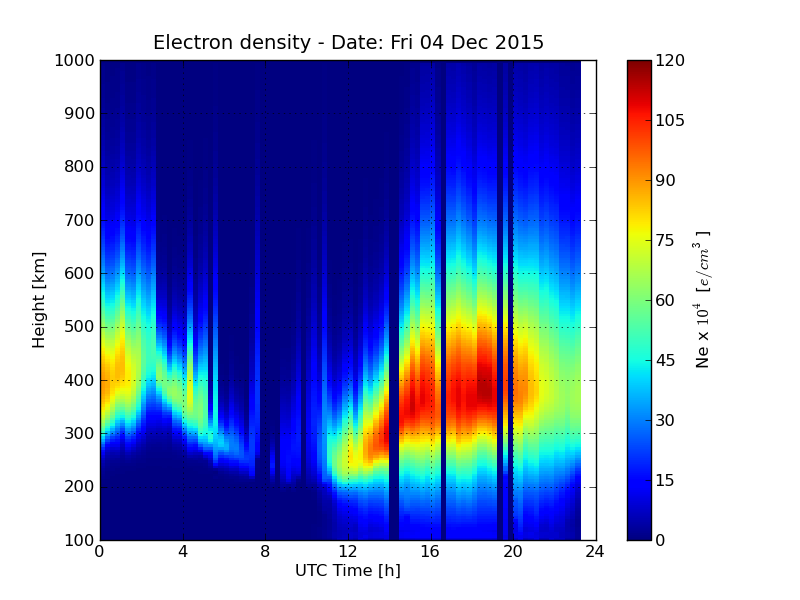 Electron density - Date: Fri 04 Dec 2015

Height [km]

1000
900
800
700
600
500
400
300
200
100

0
4
8
12
16
20
24

UTC Time [h]

120
105
90
75
60
45
30
15
0

Ne x $10^4$ $[e/cm^3]$